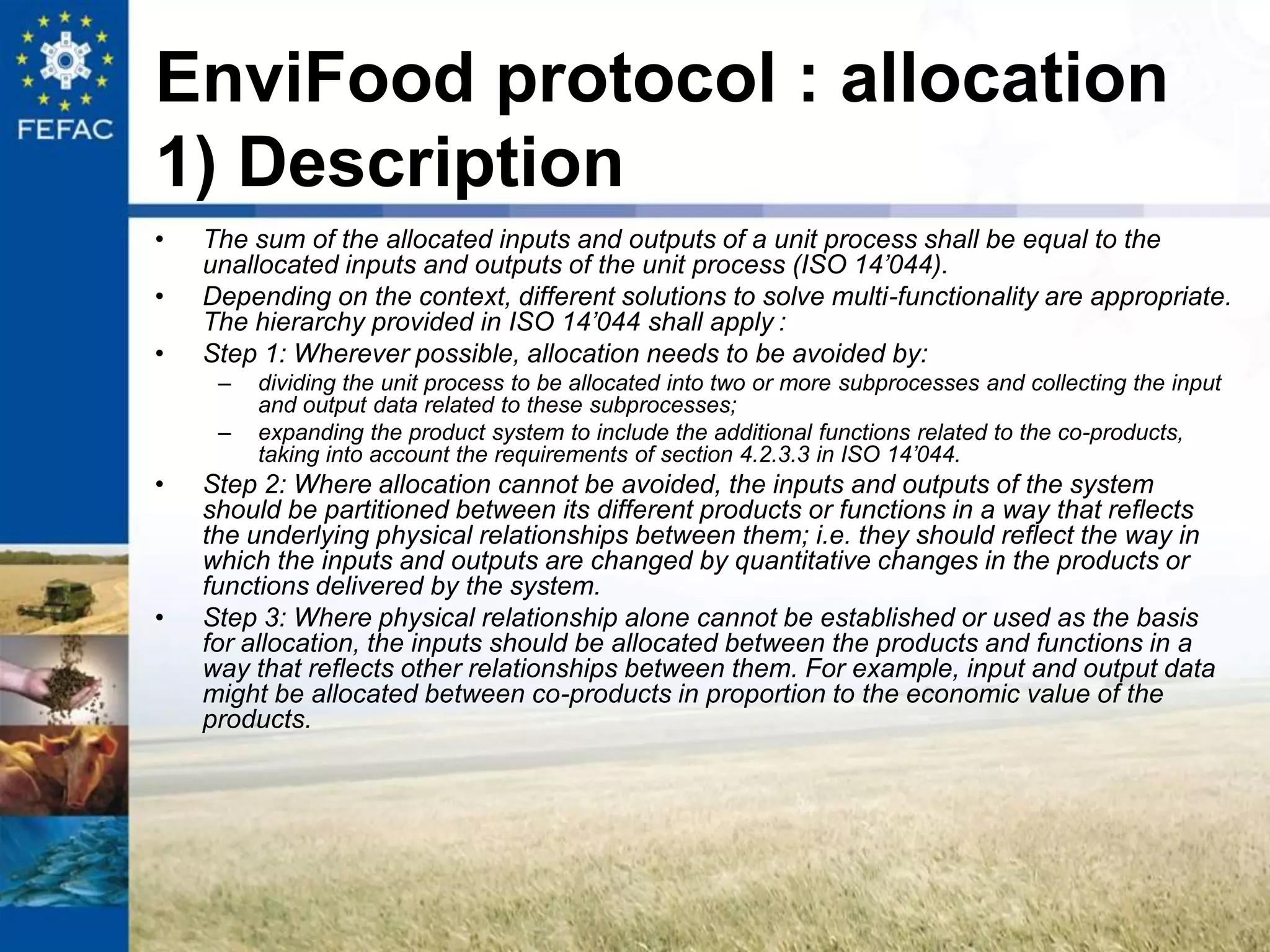 FEFAC

EnviFood protocol : allocation
1) Description

• The sum of the allocated inputs and outputs of a unit process shall be equal to the unallocated inputs and outputs of the unit process (ISO 14’044).
• Depending on the context, different solutions to solve multi-functionality are appropriate. The hierarchy provided in ISO 14’044 shall apply :
• Step 1: Wherever possible, allocation needs to be avoided by:
– dividing the unit process to be allocated into two or more subprocesses and collecting the input and output data related to these subprocesses;
– expanding the product system to include the additional functions related to the co-products, taking into account the requirements of section 4.2.3.3 in ISO 14’044.
• Step 2: Where allocation cannot be avoided, the inputs and outputs of the system should be partitioned between its different products or functions in a way that reflects the underlying physical relationships between them; i.e. they should reflect the way in which the inputs and outputs are changed by quantitative changes in the products or functions delivered by the system.
• Step 3: Where physical relationship alone cannot be established or used as the basis for allocation, the inputs should be allocated between the products and functions in a way that reflects other relationships between them. For example, input and output data might be allocated between co-products in proportion to the economic value of the products.